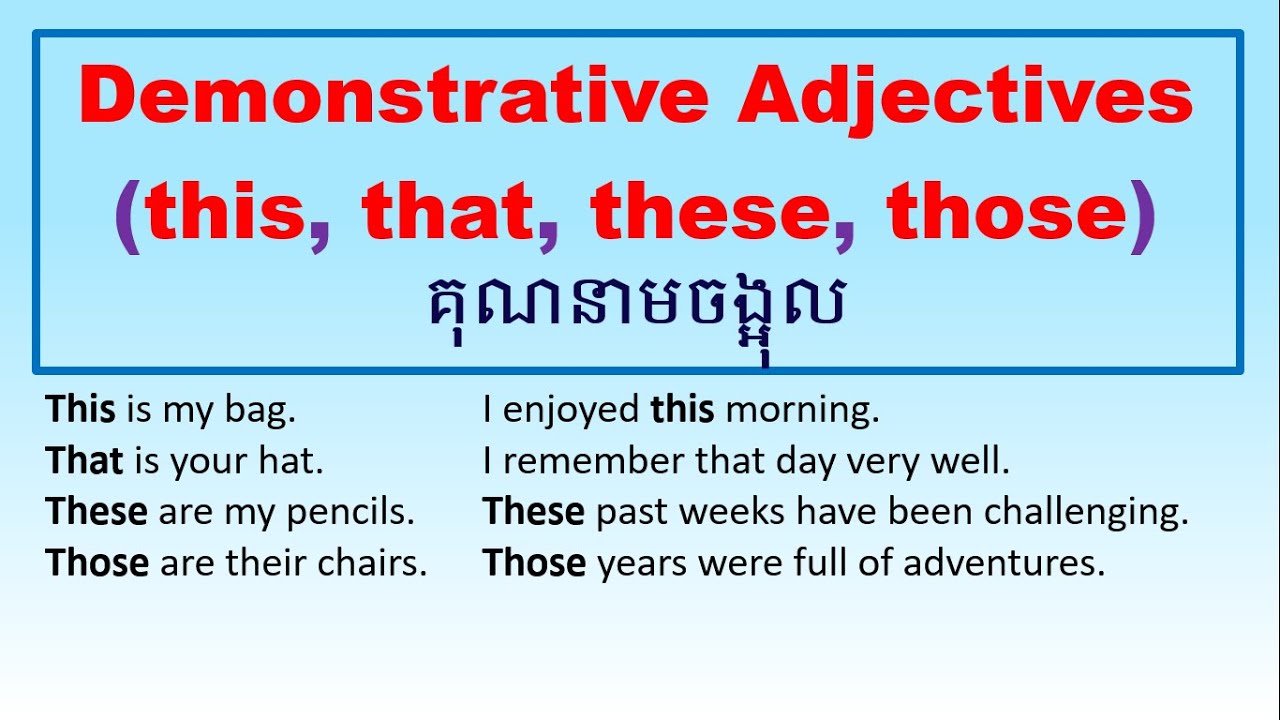 Demonstrative Adjectives
(this, that, these, those)
គុណនាមចង្អុល

This is my bag.
That is your hat.
These are my pencils.
Those are their chairs.

I enjoyed this morning.
I remember that day very well.
These past weeks have been challenging.
Those years were full of adventures.